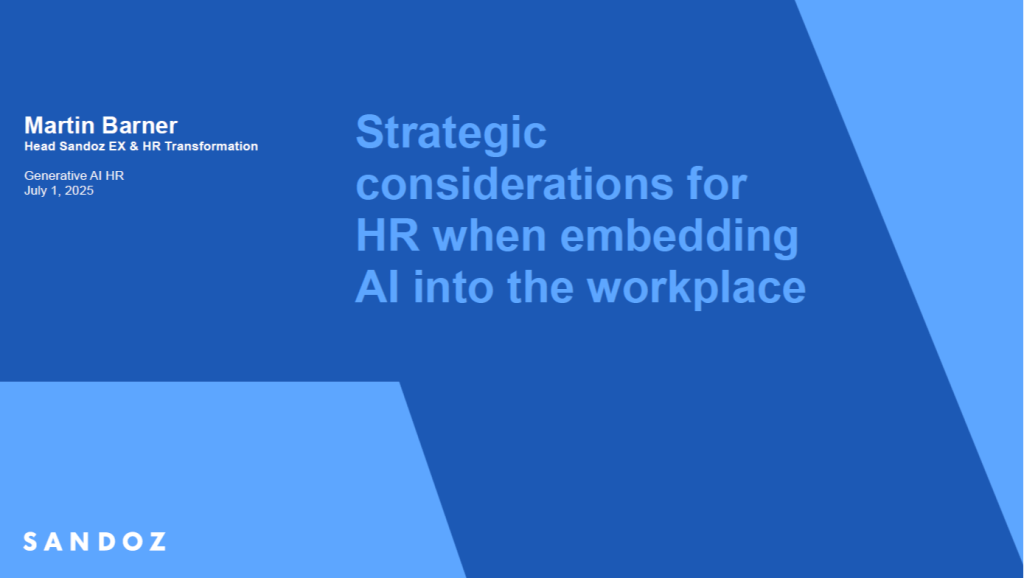 Martin Barner
Head Sandoz EX & HR Transformation

Generative AI HR
July 1, 2025

Strategic considerations for HR when embedding AI into the workplace

SANDOZ